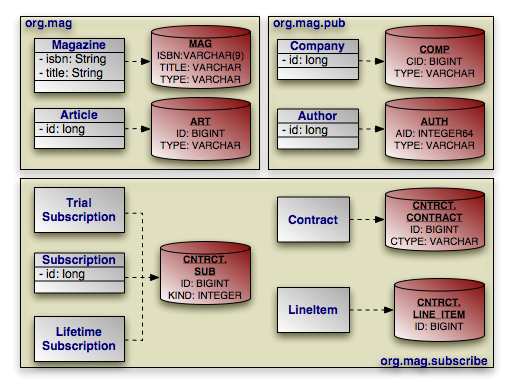 org.mag

Magazine
- isbn: String
- title: String

MAG
ISBN:VARCHAR(9)
TITLE: VARCHAR
TYPE: VARCHAR

Article
- id: long

ART
ID: BIGINT
TYPE: VARCHAR

org.mag.pub

Company
- id: long

COMP
CID: BIGINT
TYPE: VARCHAR

Author
- id: long

AUTH
AID: INTEGER64
TYPE: VARCHAR

Trial Subscription

Subscription
- id: long

Lifetime Subscription

CNTRCT.
SUB
ID: BIGINT
KIND: INTEGER

Contract

CNTRCT.
CONTRACT
ID: BIGINT
CTYPE: VARCHAR

LineItem

CNTRCT.
LINE_ITEM
ID: BIGINT

org.mag.subscribe